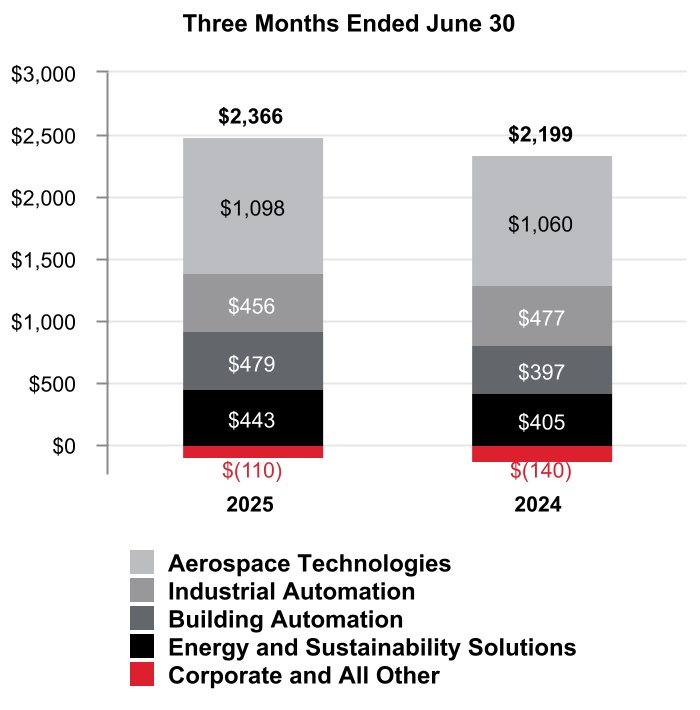 Three Months Ended June 30

$3,000
$2,500
$2,000
$1,500
$1,000
$500
$0

$2,366
$1,098
$456
$479
$443
$(110)
2025

$2,199
$1,060
$477
$397
$405
$(140)
2024

Aerospace Technologies
Industrial Automation
Building Automation
Energy and Sustainability Solutions
Corporate and All Other